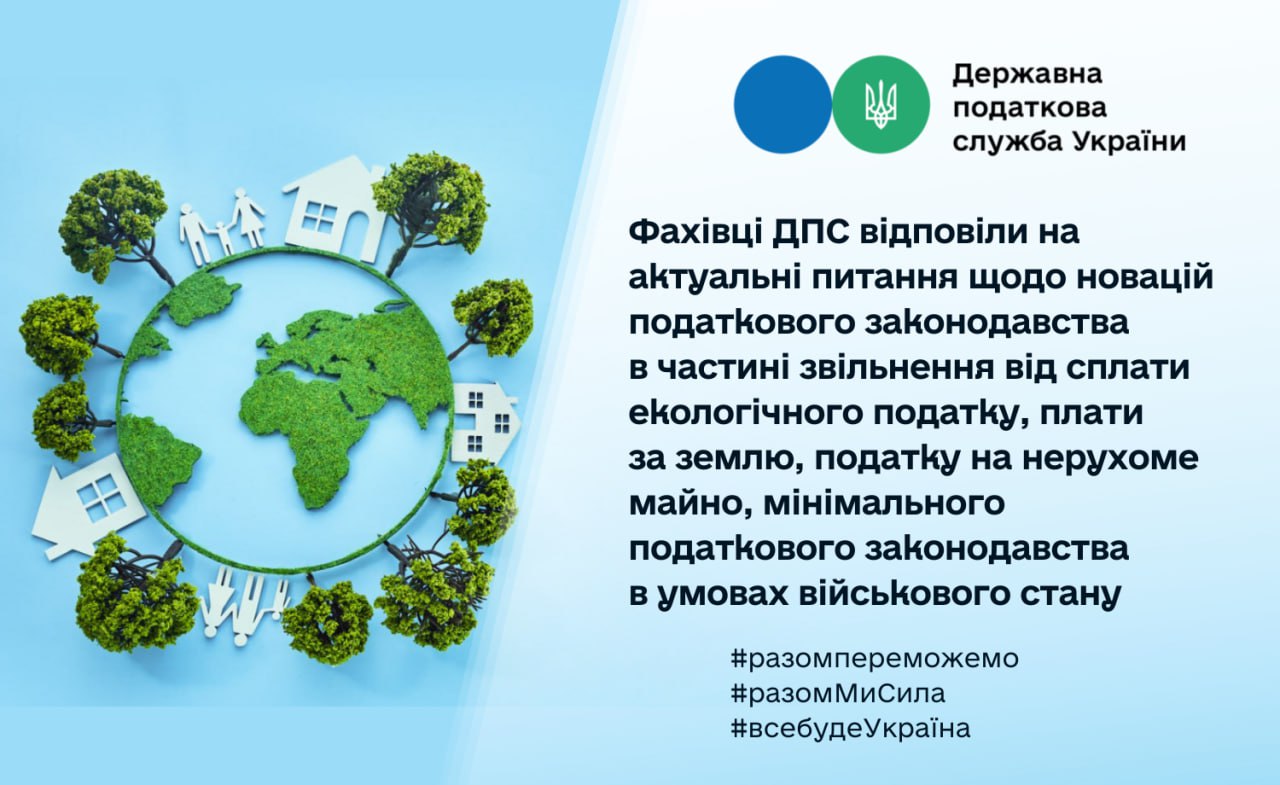 Державна податкова служба України

Фахівці ДПС відповіли на актуальні питання щодо новацій податкового законодавства в частині звільнення від сплати екологічного податку, плати за землю, податку на нерухоме майно, мінімального податкового законодавства в умовах військового стану

#разомпереможемо
#разомМиСила
#всебудеУкраїна